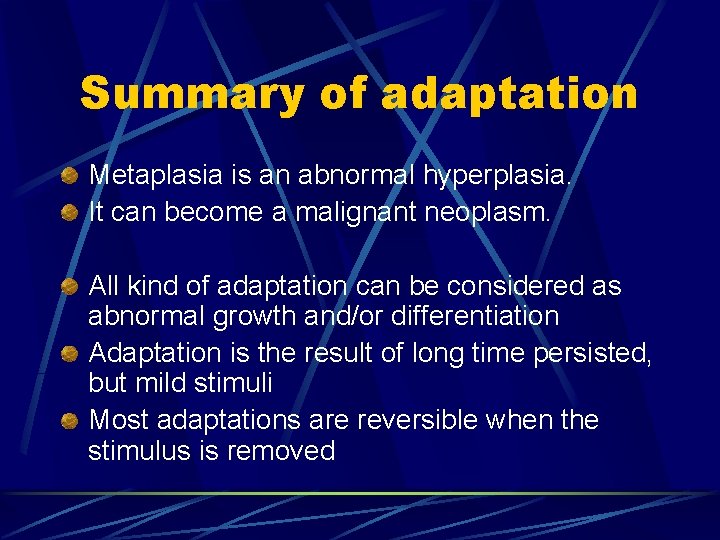 Summary of adaptation

Metaplasia is an abnormal hyperplasia.
It can become a malignant neoplasm.

All kind of adaptation can be considered as abnormal growth and/or differentiation
Adaptation is the result of long time persisted, but mild stimuli
Most adaptations are reversible when the stimulus is removed